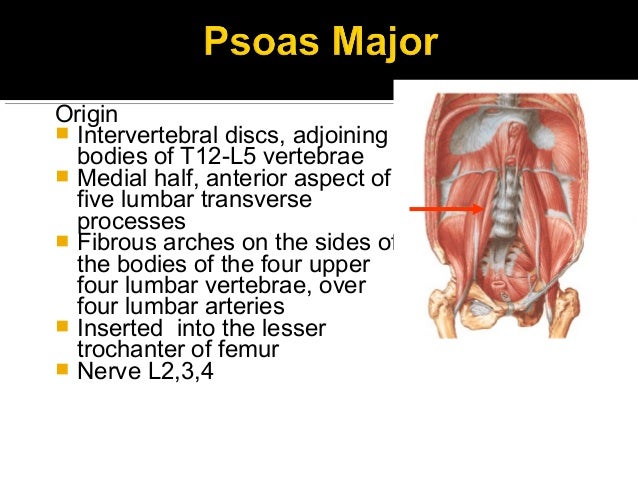 Psoas Major

Origin
- Intervertebral discs, adjoining bodies of T12-L5 vertebrae
- Medial half, anterior aspect of five lumbar transverse processes
- Fibrous arches on the sides of the bodies of the four upper four lumbar vertebrae, over four lumbar arteries
- Inserted into the lesser trochanter of femur
- Nerve L2,3,4